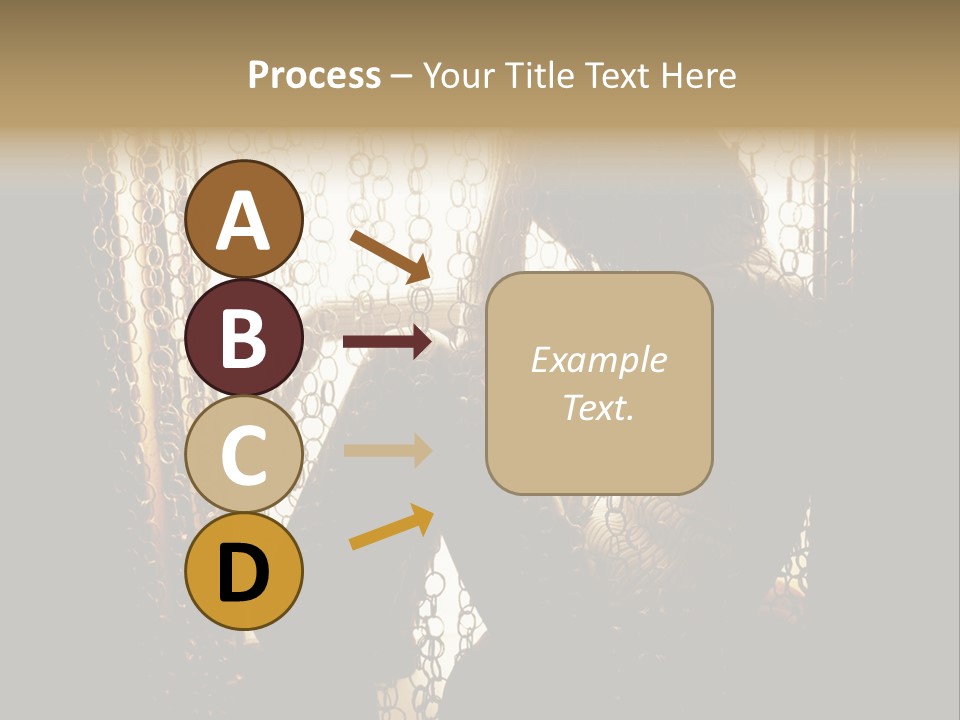 Process – Your Title Text Here

A

B

C

D

Example Text.